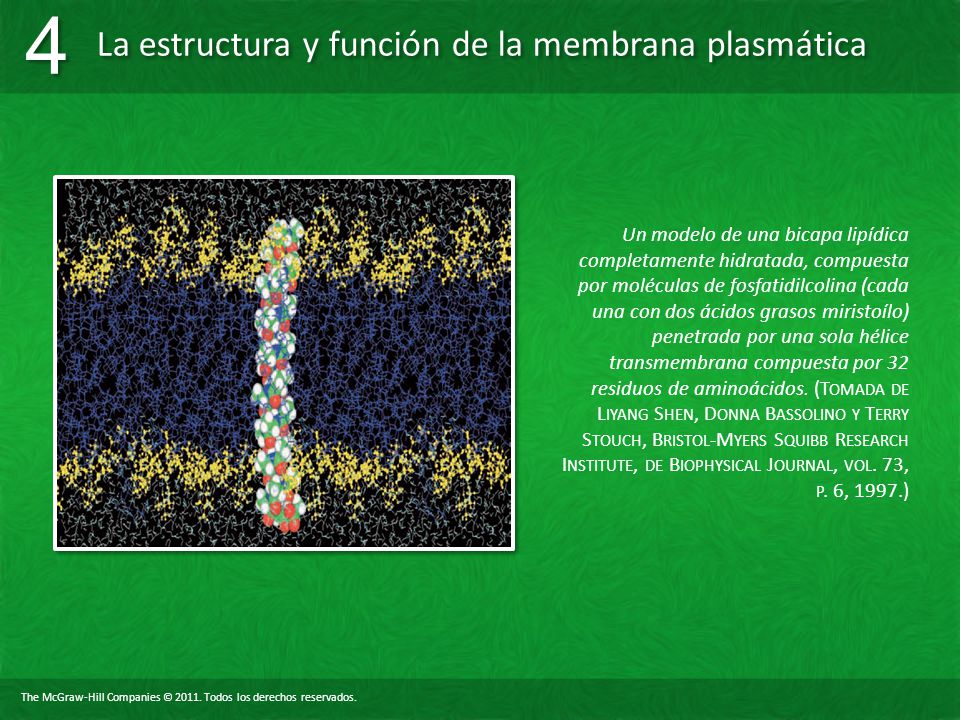 4 La estructura y función de la membrana plasmática

Un modelo de una bicapa lipídica completamente hidratada, compuesta por moléculas de fosfatidilcolina (cada una con dos ácidos grasos miristoílo) penetrada por una sola hélice transmembrana compuesta por 32 residuos de aminoácidos. (Tomada de Liyang Shen, Donna Bassolino y Terry Stouch, Bristol-Myers Squibb Research Institute, de Biophysical Journal, vol. 73, p. 6, 1997.)

The McGraw-Hill Companies © 2011. Todos los derechos reservados.